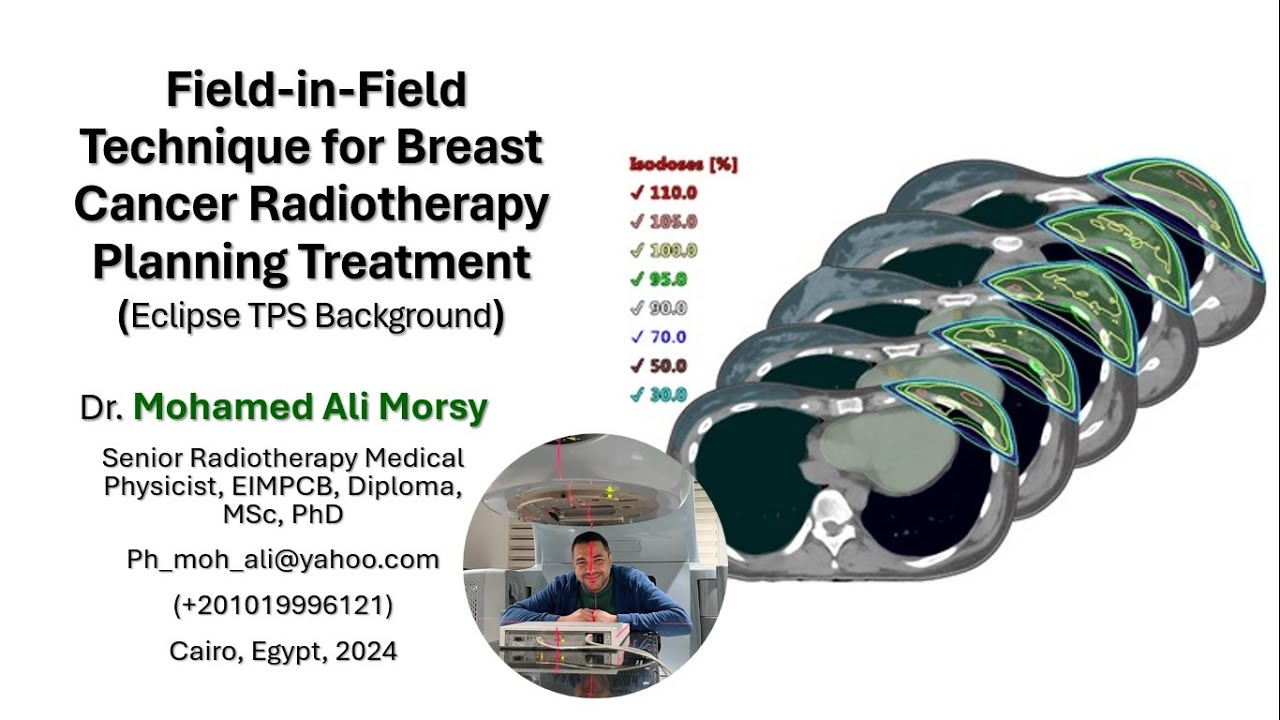 Field-in-Field Technique for Breast Cancer Radiotherapy Planning Treatment
(Eclipse TPS Background)

Dr. Mohamed Ali Morsy

Senior Radiotherapy Medical Physicist, EIMPCB, Diploma, MSc, PhD

Ph_moh_ali@yahoo.com

(+201019996121)

Cairo, Egypt, 2024

Isodoses [%]
✓ 110.0
✓ 105.0
✓ 100.0
✓ 95.0
✓ 90.0
✓ 70.0
✓ 50.0
✓ 30.0